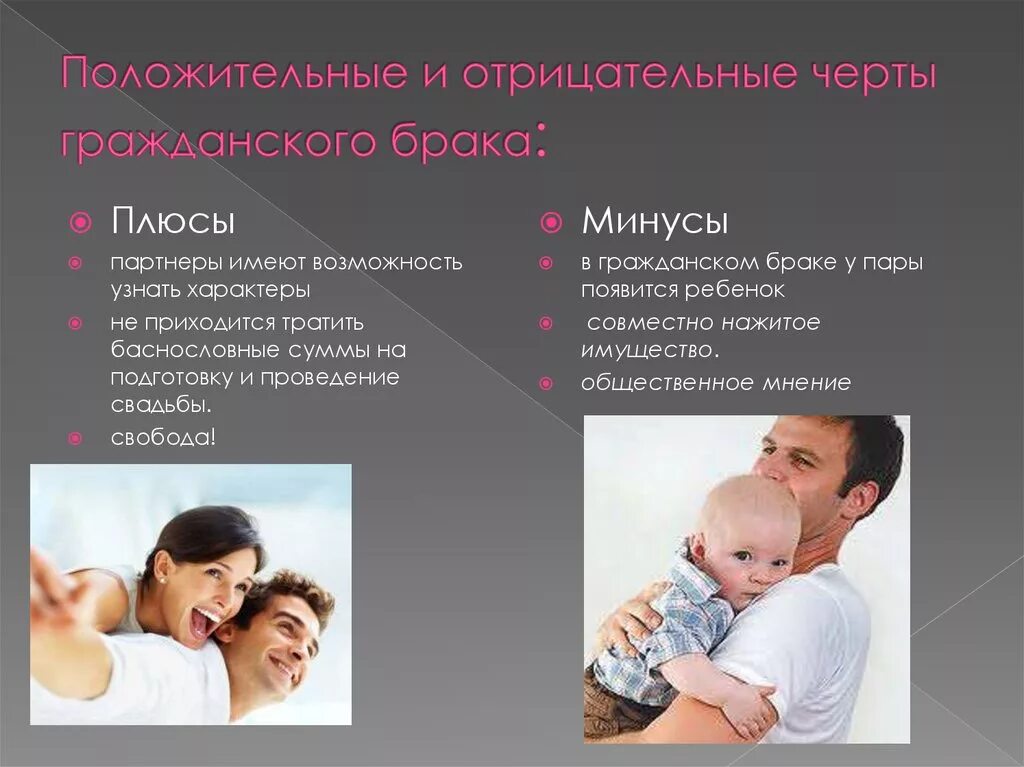 Положительные и отрицательные черты гражданского брака:

Плюсы

партнеры имеют возможность узнать характеры

не приходится тратить баснословные суммы на подготовку и проведение свадьбы.

свобода!

Минусы

в гражданском браке у пары появится ребенок

совместно нажитое имущество.

общественное мнение